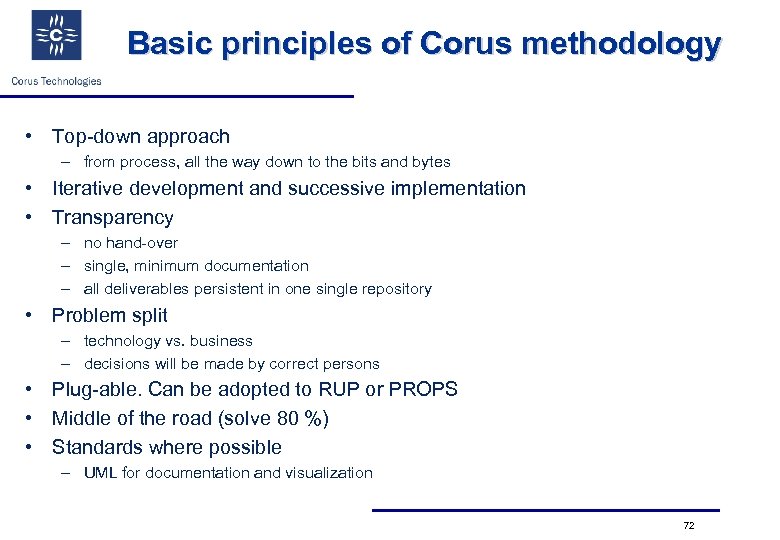 C

Corus Technologies

Basic principles of Corus methodology

• Top-down approach
– from process, all the way down to the bits and bytes
• Iterative development and successive implementation
• Transparency
– no hand-over
– single, minimum documentation
– all deliverables persistent in one single repository
• Problem split
– technology vs. business
– decisions will be made by correct persons
• Plug-able. Can be adopted to RUP or PROPS
• Middle of the road (solve 80 %)
• Standards where possible
– UML for documentation and visualization

72